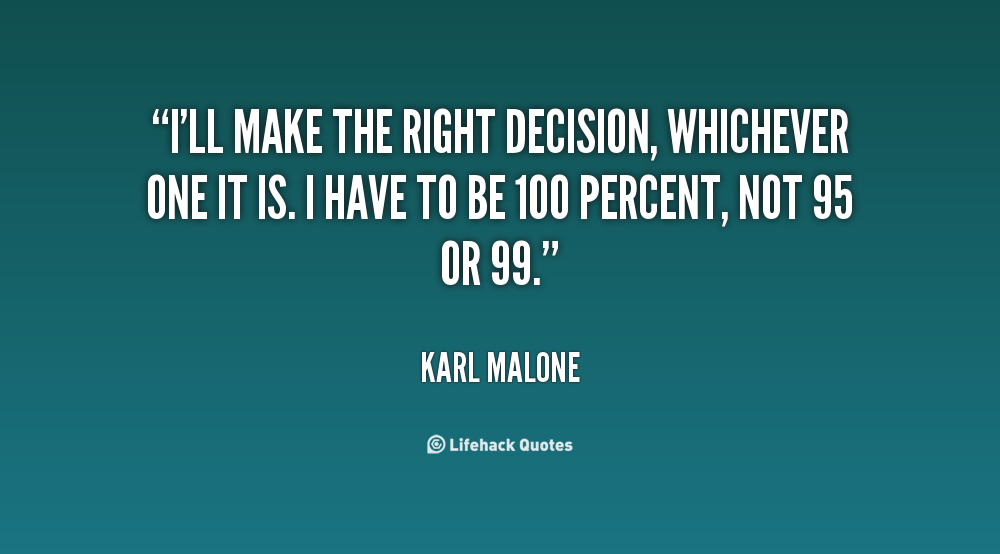 “I’LL MAKE THE RIGHT DECISION, WHICHEVER ONE IT IS. I HAVE TO BE 100 PERCENT, NOT 95 OR 99.”

KARL MALONE

Lifehack Quotes